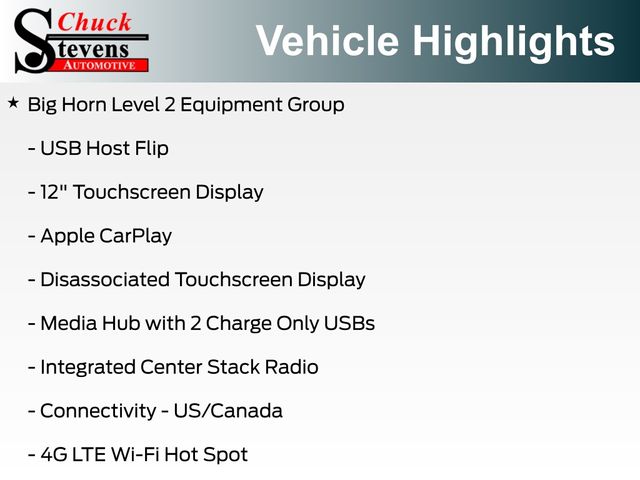 Chuck
Stevens
AUTOMOTIVE

Vehicle Highlights

★ Big Horn Level 2 Equipment Group

- USB Host Flip

- 12" Touchscreen Display

- Apple CarPlay

- Disassociated Touchscreen Display

- Media Hub with 2 Charge Only USBs

- Integrated Center Stack Radio

- Connectivity - US/Canada

- 4G LTE Wi-Fi Hot Spot